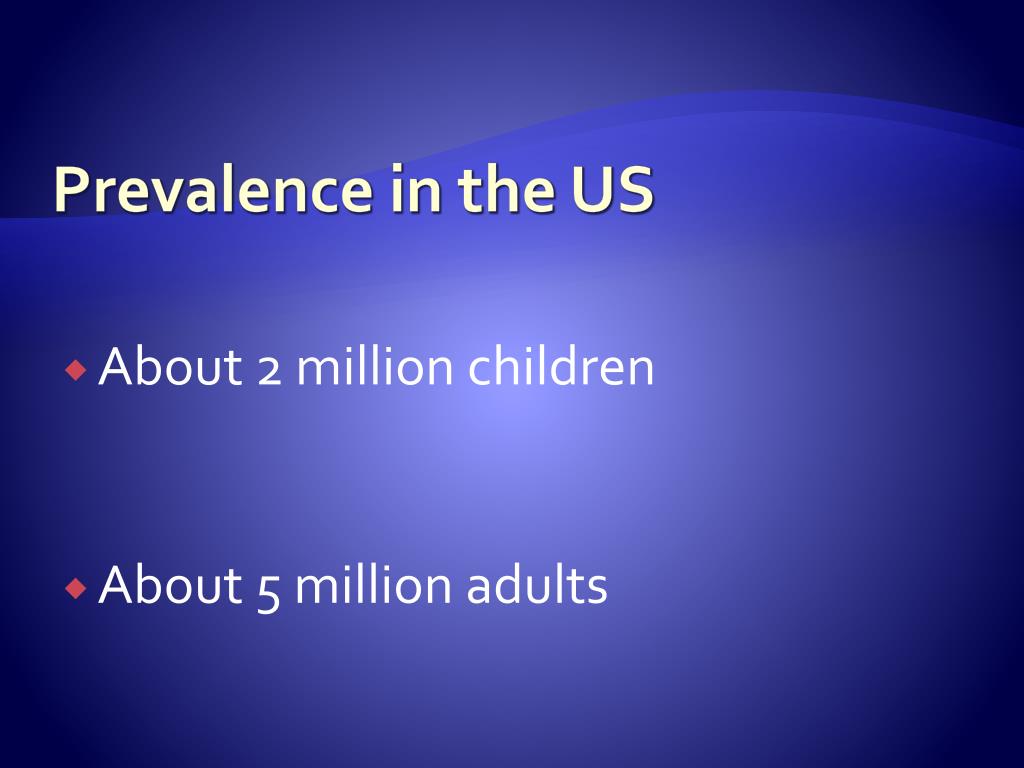 Prevalence in the US

About 2 million children

About 5 million adults